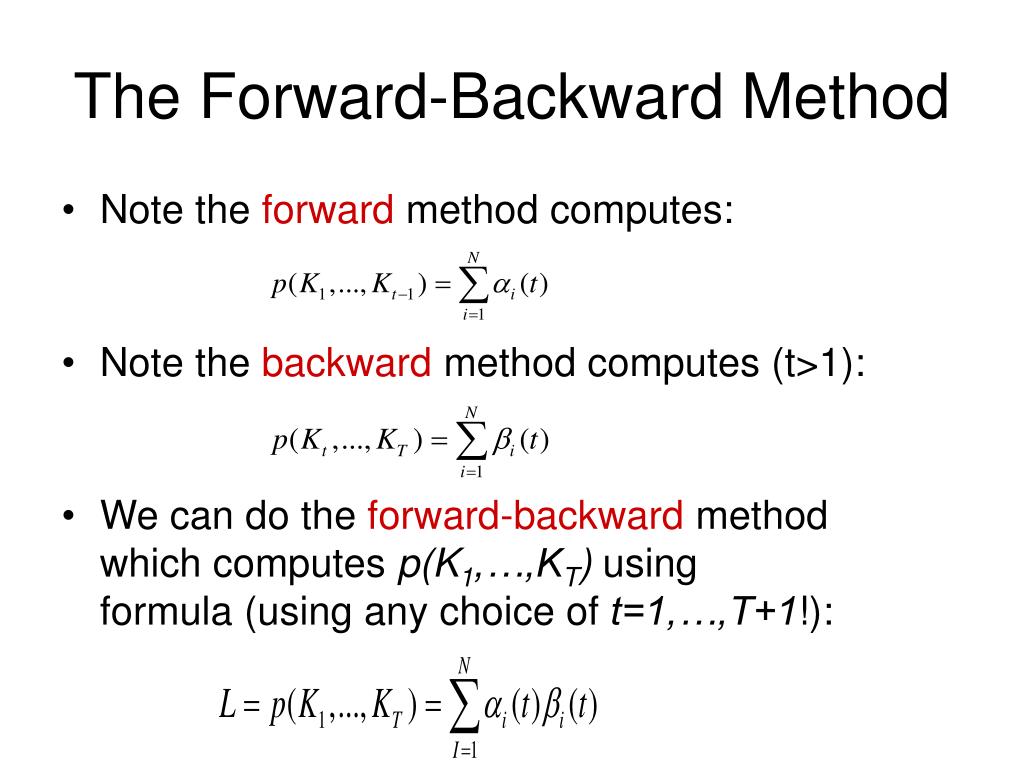 The Forward-Backward Method

• Note the forward method computes:

$p(K_1,...,K_{t-1}) = \sum_{i=1}^{N} \alpha_i(t)$

• Note the backward method computes (t>1):

$p(K_t,...,K_T) = \sum_{i=1}^{N} \beta_i(t)$

• We can do the forward-backward method which computes $p(K_1,…,K_T)$ using formula (using any choice of $t=1,…,T+1$!):

$L = p(K_1,...,K_T) = \sum_{I=1}^{N} \alpha_i(t)\beta_i(t)$